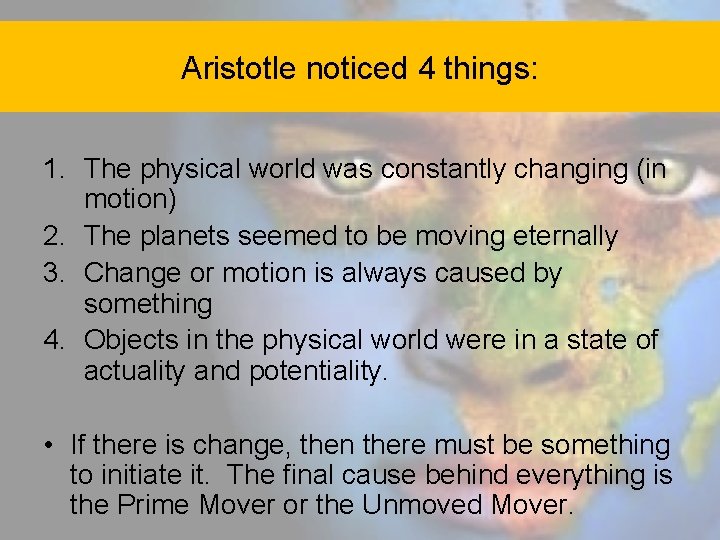 Aristotle noticed 4 things:

1. The physical world was constantly changing (in motion)
2. The planets seemed to be moving eternally
3. Change or motion is always caused by something
4. Objects in the physical world were in a state of actuality and potentiality.

• If there is change, then there must be something to initiate it. The final cause behind everything is the Prime Mover or the Unmoved Mover.